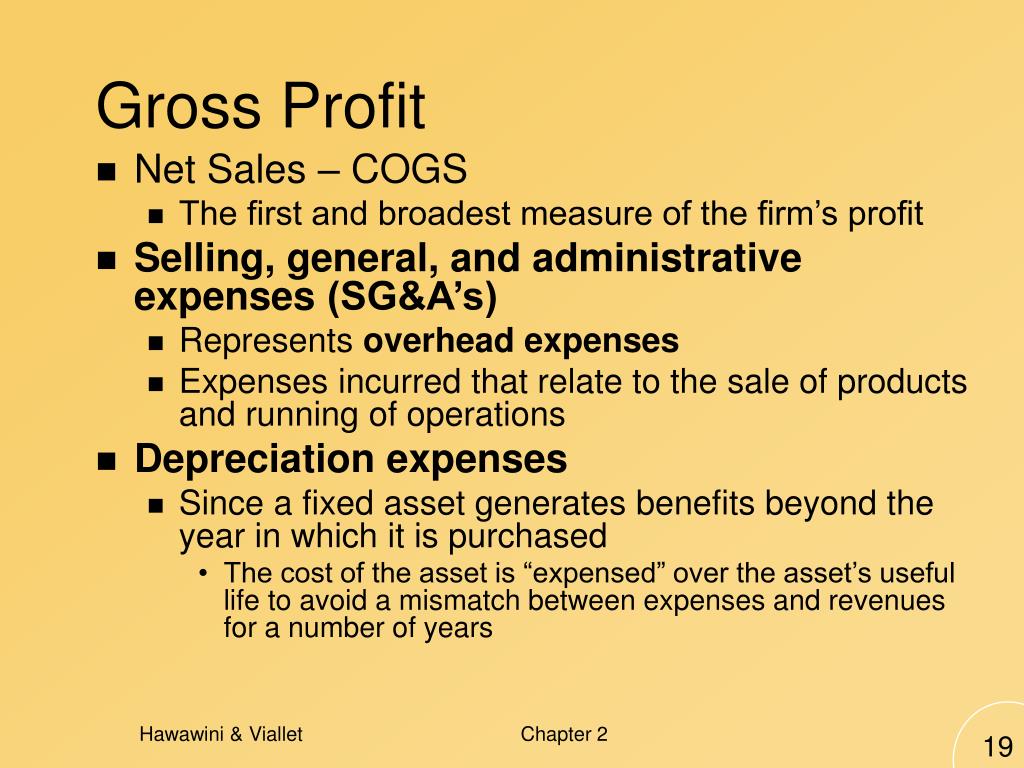 Gross Profit

Net Sales – COGS

The first and broadest measure of the firm’s profit

Selling, general, and administrative expenses (SG&A’s)

Represents overhead expenses

Expenses incurred that relate to the sale of products and running of operations

Depreciation expenses

Since a fixed asset generates benefits beyond the year in which it is purchased

• The cost of the asset is “expensed” over the asset’s useful life to avoid a mismatch between expenses and revenues for a number of years

Hawawini & Viallet

Chapter 2

19